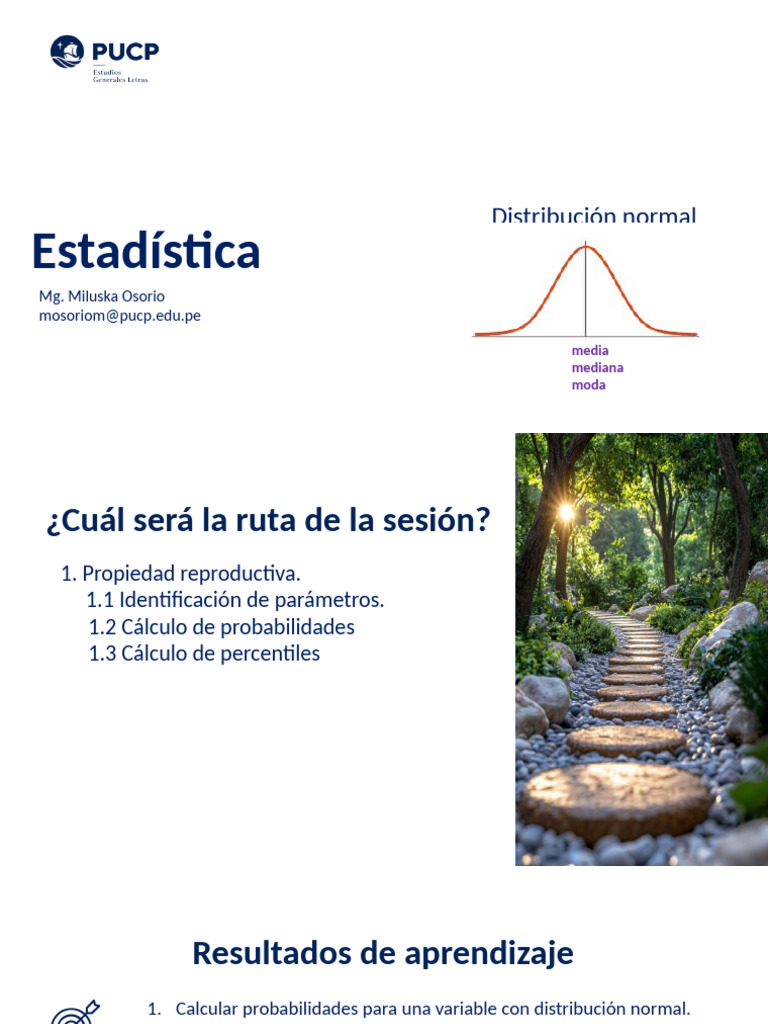 PUCP
Estudios Generales Letras

Estadística

Mg. Miluska Osorio
mosoriom@pucp.edu.pe

Distribución normal

media
mediana
moda

¿Cuál será la ruta de la sesión?

1. Propiedad reproductiva.
1.1 Identificación de parámetros.
1.2 Cálculo de probabilidades
1.3 Cálculo de percentiles

Resultados de aprendizaje

1. Calcular probabilidades para una variable con distribución normal.